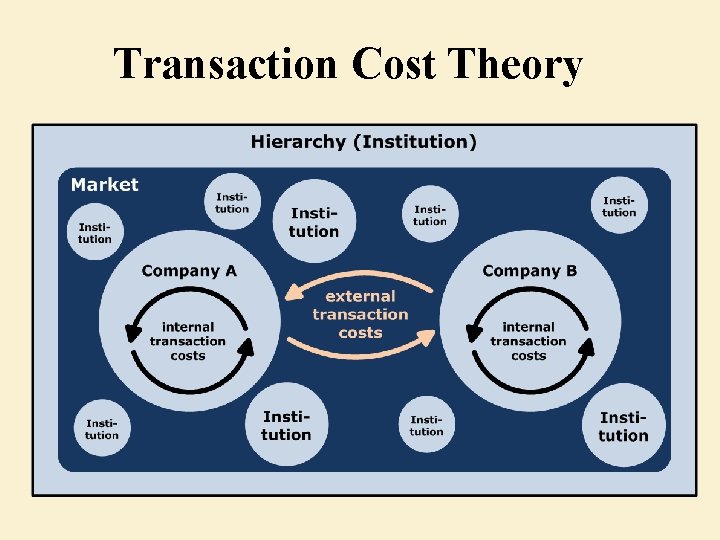 Transaction Cost Theory

Hierarchy (Institution)

Market

Institution

Institution

Institution

Institution

Institution

Company A

internal transaction costs

external transaction costs

Company B

internal transaction costs

Institution

Institution

Institution

Institution